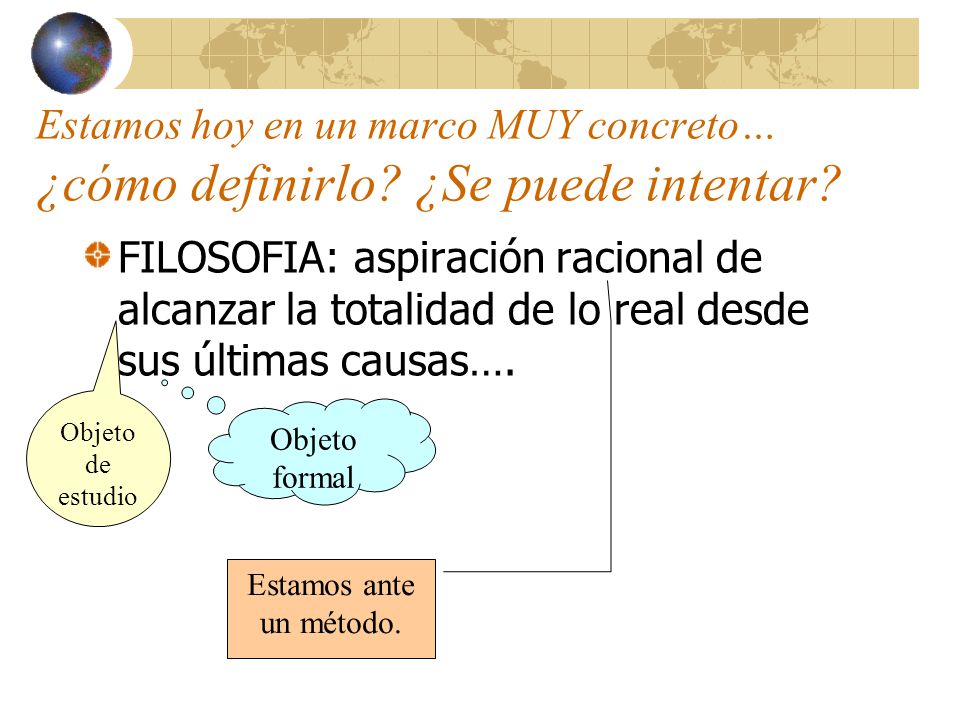 Estamos hoy en un marco MUY concreto… ¿cómo definirlo? ¿Se puede intentar?

FILOSOFIA: aspiración racional de alcanzar la totalidad de lo real desde sus últimas causas….

Objeto de estudio

Objeto formal

Estamos ante un método.